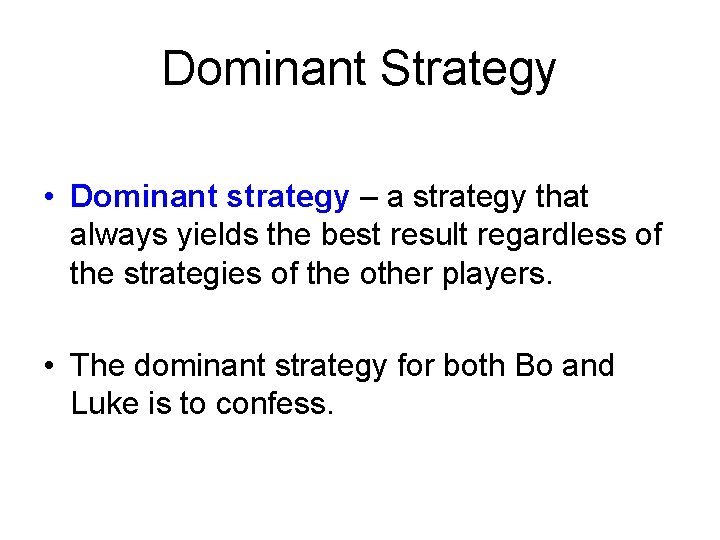 Dominant Strategy

• Dominant strategy – a strategy that always yields the best result regardless of the strategies of the other players.

• The dominant strategy for both Bo and Luke is to confess.